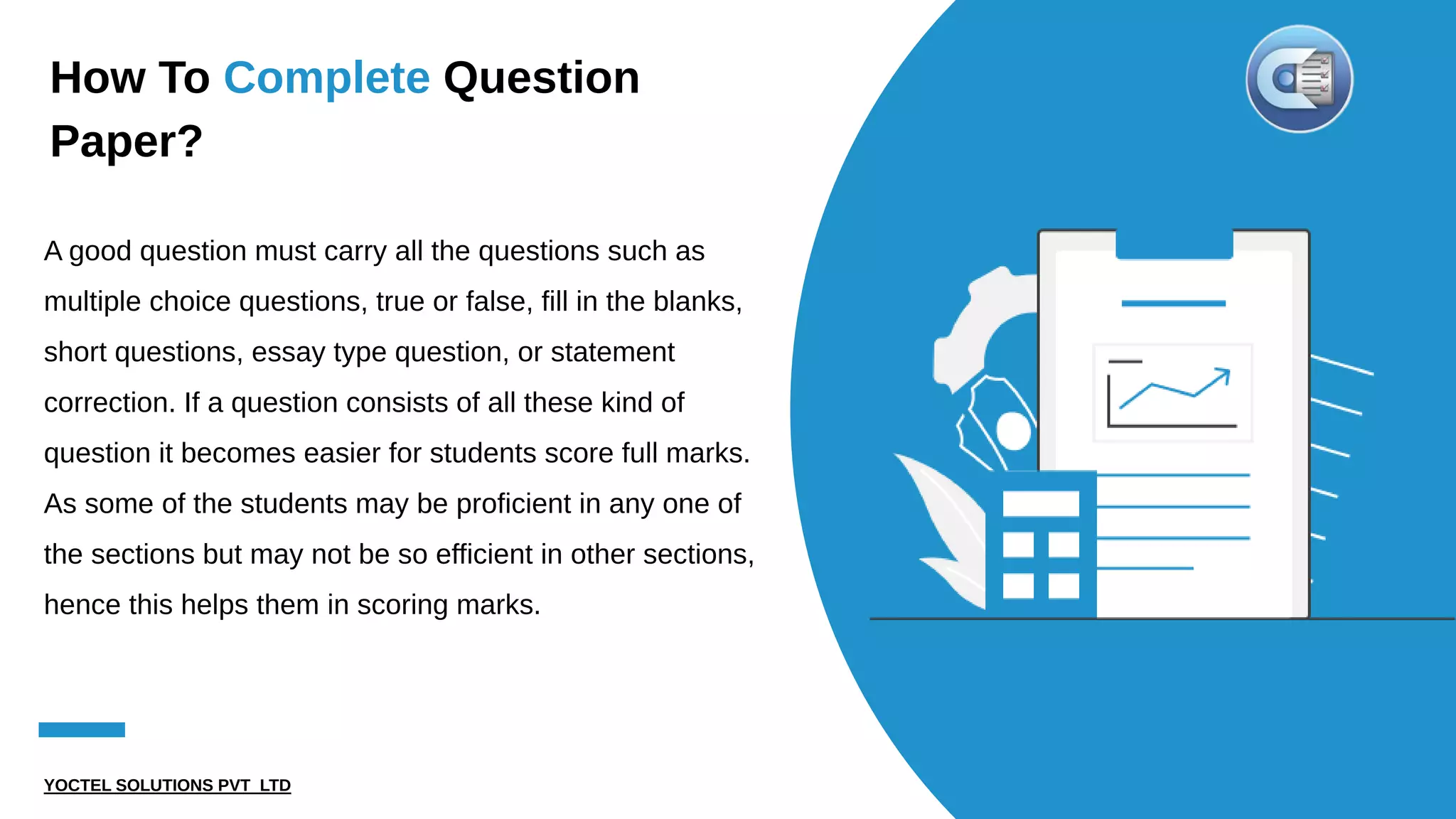 How To Complete Question Paper?

A good question must carry all the questions such as multiple choice questions, true or false, fill in the blanks, short questions, essay type question, or statement correction. If a question consists of all these kind of question it becomes easier for students score full marks. As some of the students may be proficient in any one of the sections but may not be so efficient in other sections, hence this helps them in scoring marks.

YOCTEL SOLUTIONS PVT LTD